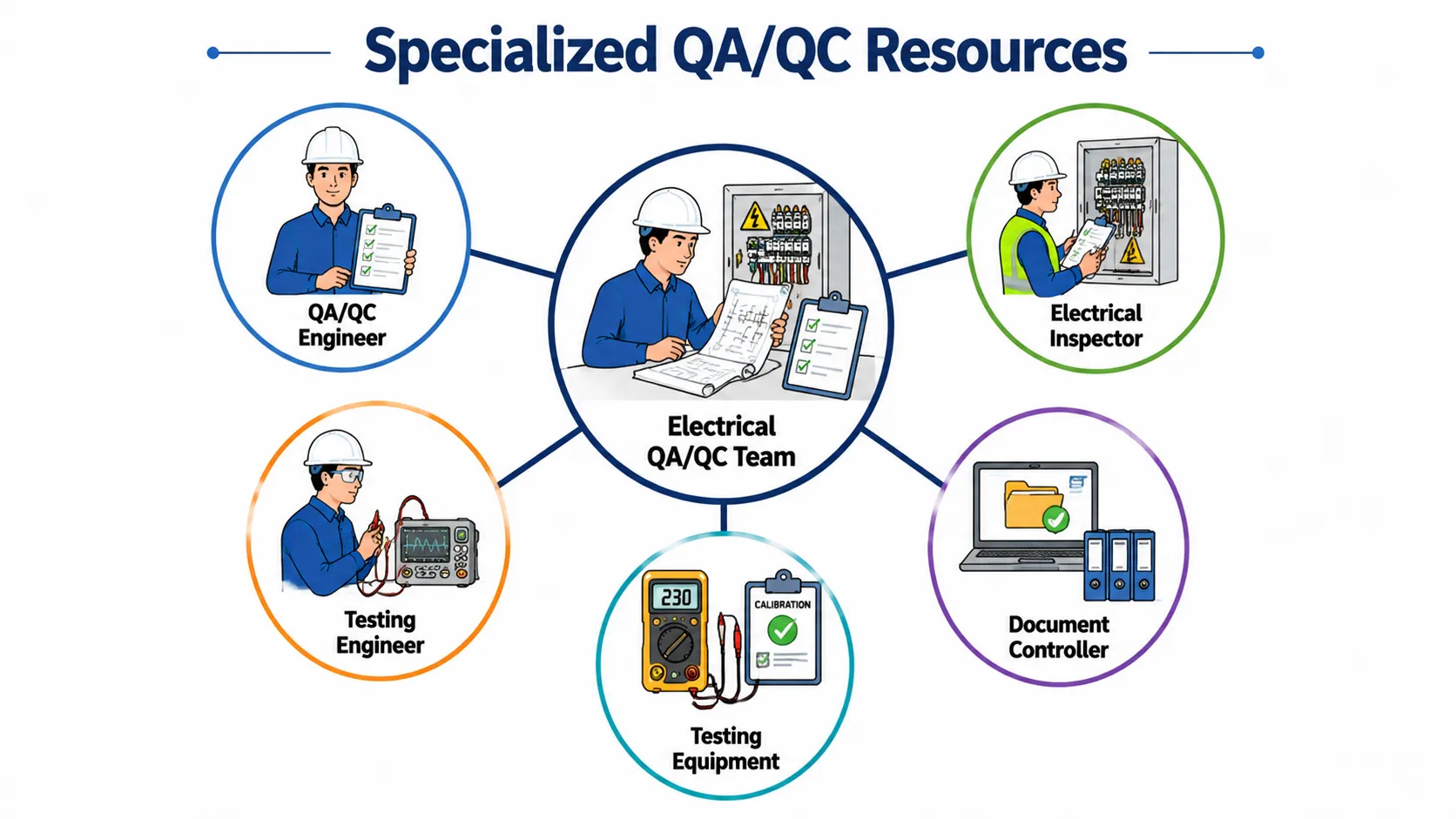 Specialized QA/QC Resources

QA/QC Engineer

Electrical QA/QC Team

Electrical Inspector

Testing Engineer

230

CALIBRATION

Testing Equipment

Document Controller